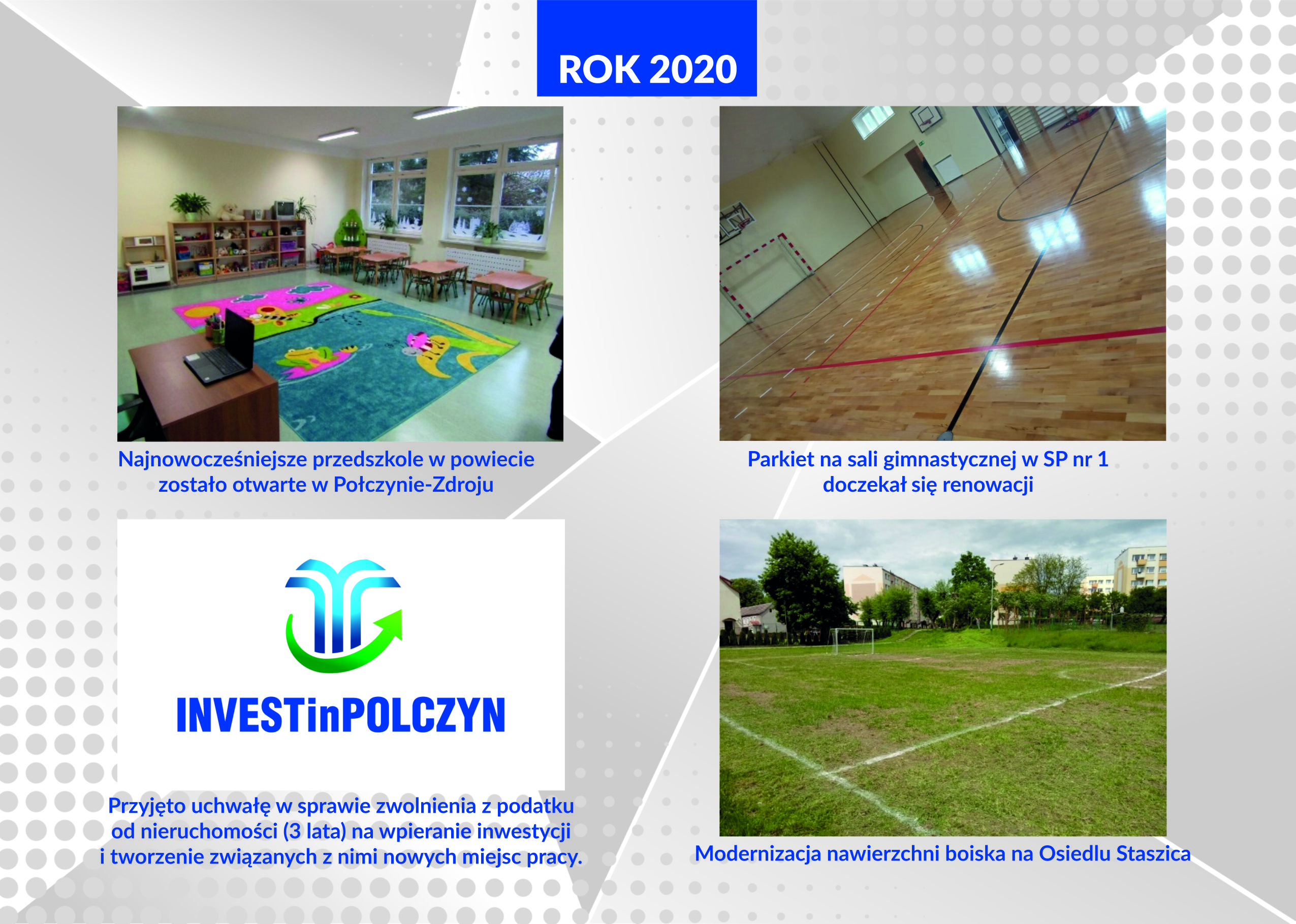 ROK 2020

Najnowocześniejsze przedszkole w powiecie zostało otwarte w Połczynie-Zdroju

Parkiet na sali gimnastycznej w SP nr 1 doczekał się renowacji

INVESTinPOLCZYN

Przyjęto uchwałę w sprawie zwolnienia z podatku od nieruchomości (3 lata) na wpieranie inwestycji i tworzenie związanych z nimi nowych miejsc pracy.

Modernizacja nawierzchni boiska na Osiedlu Staszica